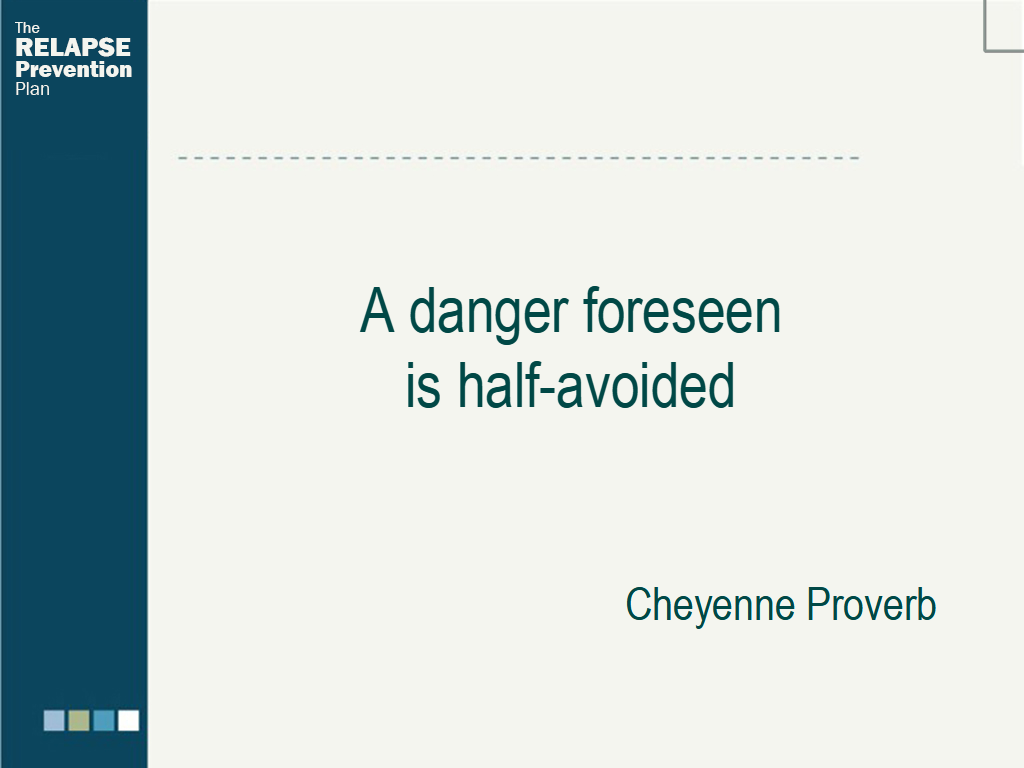 The
RELAPSE
Prevention
Plan

A danger foreseen is half-avoided

Cheyenne Proverb